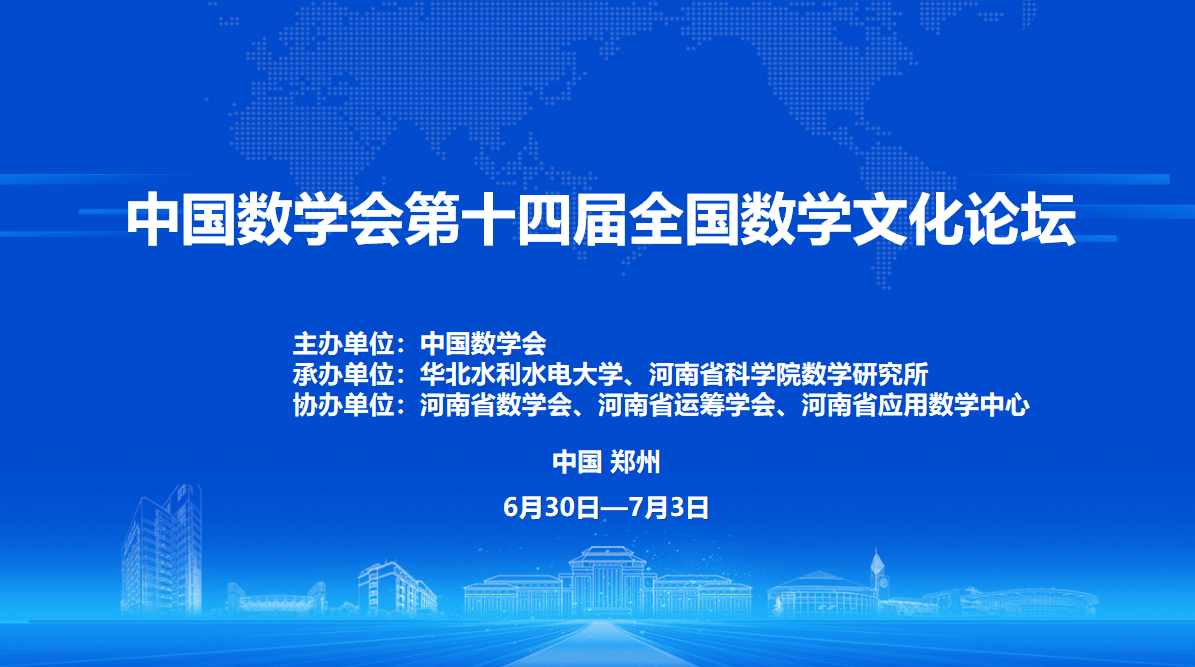 中国数学会第十四届全国数学文化论坛

主办单位：中国数学会
承办单位：华北水利水电大学、河南省科学院数学研究所
协办单位：河南省数学会、河南省运筹学会、河南省应用数学中心

中国 郑州

6月30日—7月3日